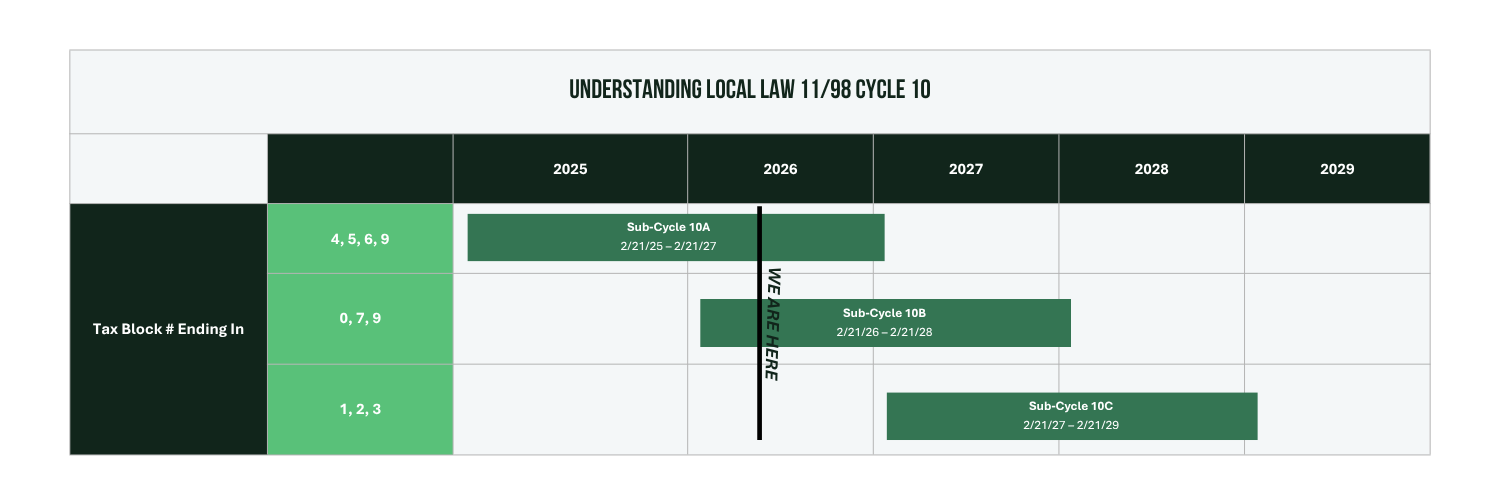 UNDERSTANDING LOCAL LAW 11/98 CYCLE 10

| | | 2025 | 2026 | 2027 | 2028 | 2029 |
|---|---|---|---|---|---|---|
| Tax Block # Ending In | 4, 5, 6, 9 | Sub-Cycle 10A 2/21/25 – 2/21/27 | | | | |
| | 0, 7, 9 | | Sub-Cycle 10B 2/21/26 – 2/21/28 | | | |
| | 1, 2, 3 | | | Sub-Cycle 10C 2/21/27 – 2/21/29 | | |

WE ARE HERE